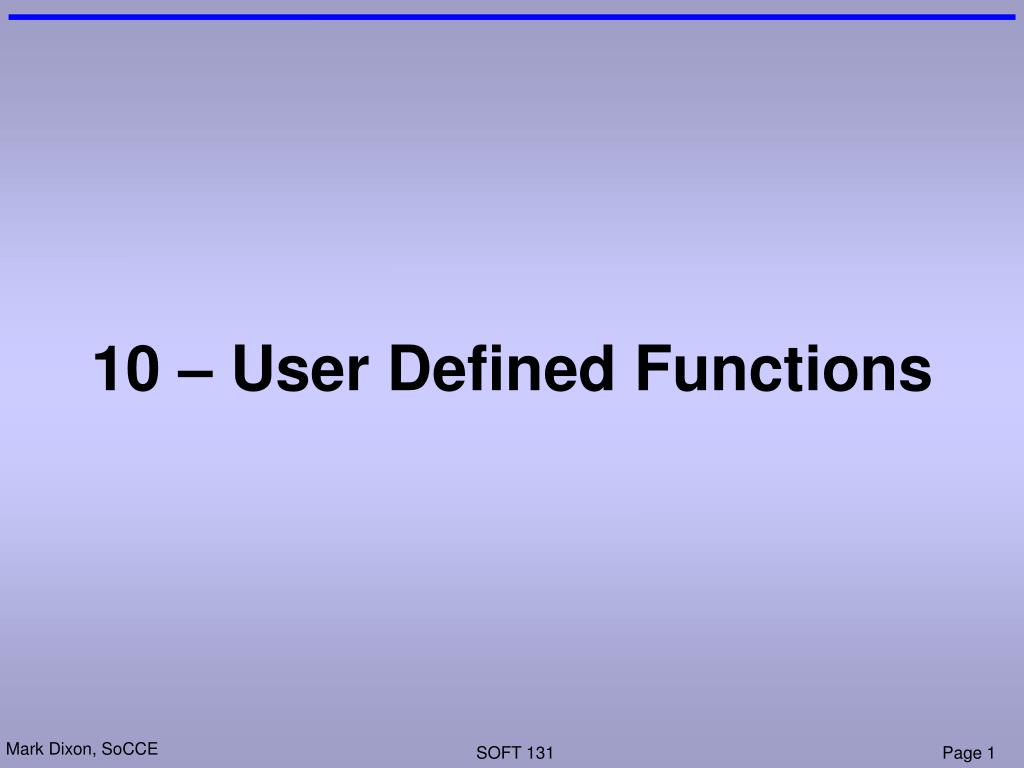 10 – User Defined Functions

Mark Dixon, SoCCE

SOFT 131

Page 1